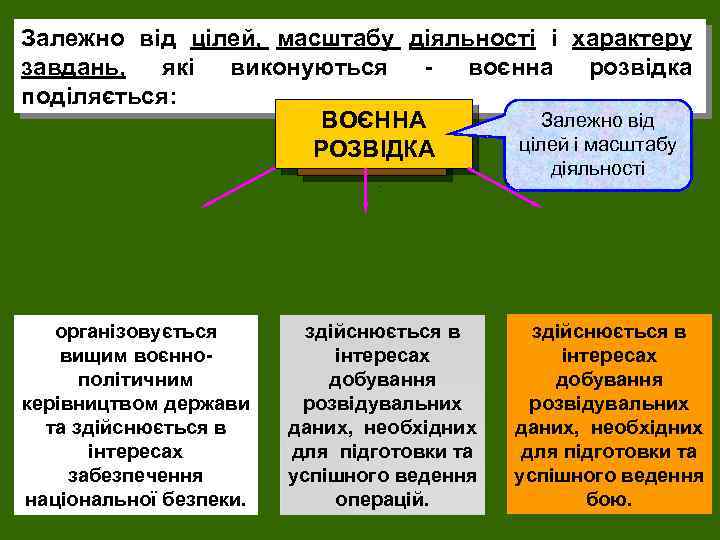 Залежно від цілей, масштабу діяльності і характеру завдань, які виконуються - воєнна розвідка поділяється:

ВОЄННА РОЗВІДКА

Залежно від цілей і масштабу діяльності

організовується вищим воєнно-політичним керівництвом держави та здійснюється в інтересах забезпечення національної безпеки.

здійснюється в інтересах добування розвідувальних даних, необхідних для підготовки та успішного ведення операцій.

здійснюється в інтересах добування розвідувальних даних, необхідних для підготовки та успішного ведення бою.